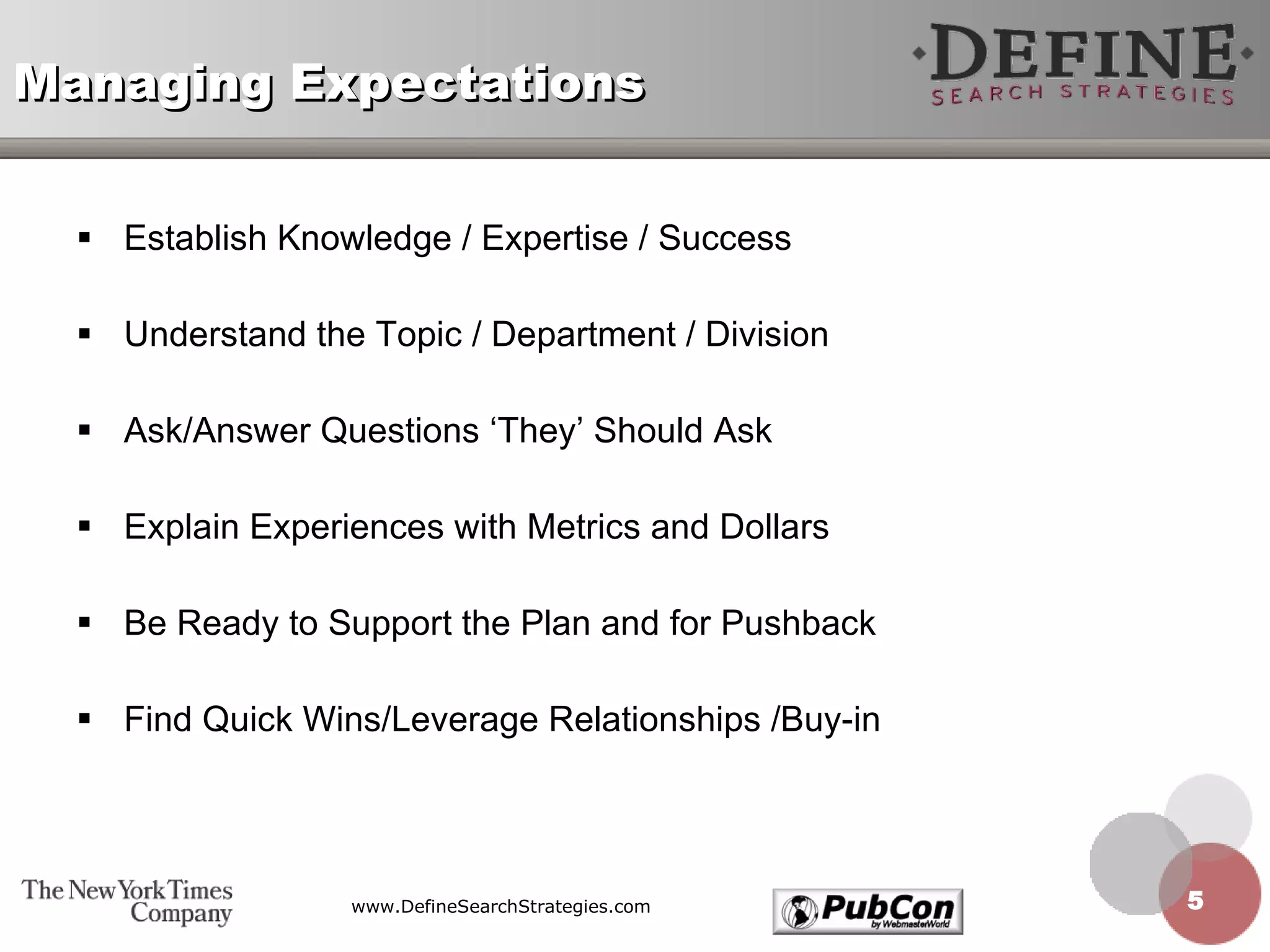 Managing Expectations

DEFINE
SEARCH STRATEGIES

▪ Establish Knowledge / Expertise / Success

▪ Understand the Topic / Department / Division

▪ Ask/Answer Questions ‘They’ Should Ask

▪ Explain Experiences with Metrics and Dollars

▪ Be Ready to Support the Plan and for Pushback

▪ Find Quick Wins/Leverage Relationships /Buy-in

The New York Times Company

www.DefineSearchStrategies.com

PubCon by WebmasterWorld

5